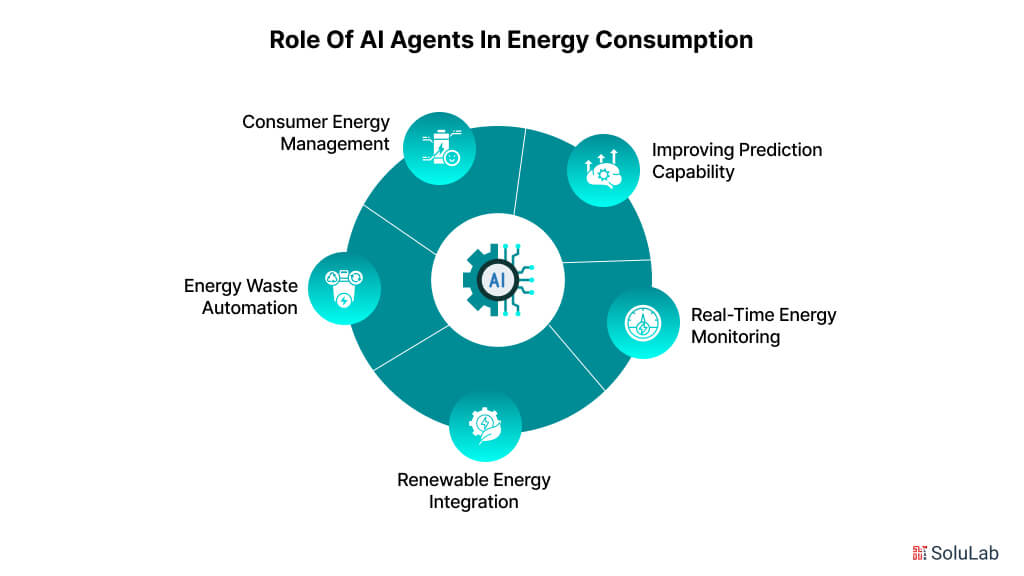 Role Of AI Agents In Energy Consumption

Consumer Energy Management

Improving Prediction Capability

AI

Energy Waste Automation

Real-Time Energy Monitoring

Renewable Energy Integration

SoluLab